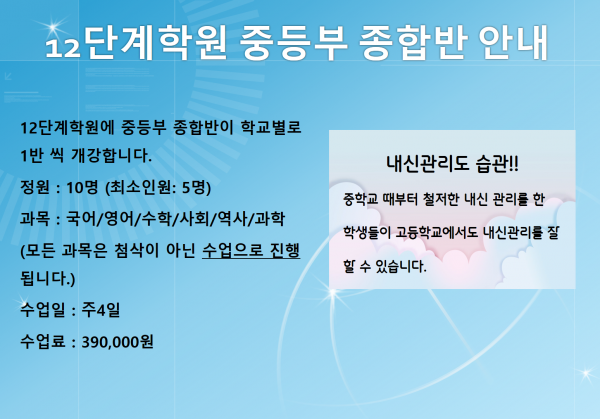 12단계학원 중등부 종합반 안내

12단계학원에 중등부 종합반이 학교별로 1반 씩 개강합니다.

정원 : 10명 (최소인원: 5명)

과목 : 국어/영어/수학/사회/역사/과학

(모든 과목은 첨삭이 아닌 수업으로 진행됩니다.)

수업일 : 주4일

수업료 : 390,000원

내신관리도 습관!!

중학교 때부터 철저한 내신 관리를 한 학생들이 고등학교에서도 내신관리를 잘 할 수 있습니다.